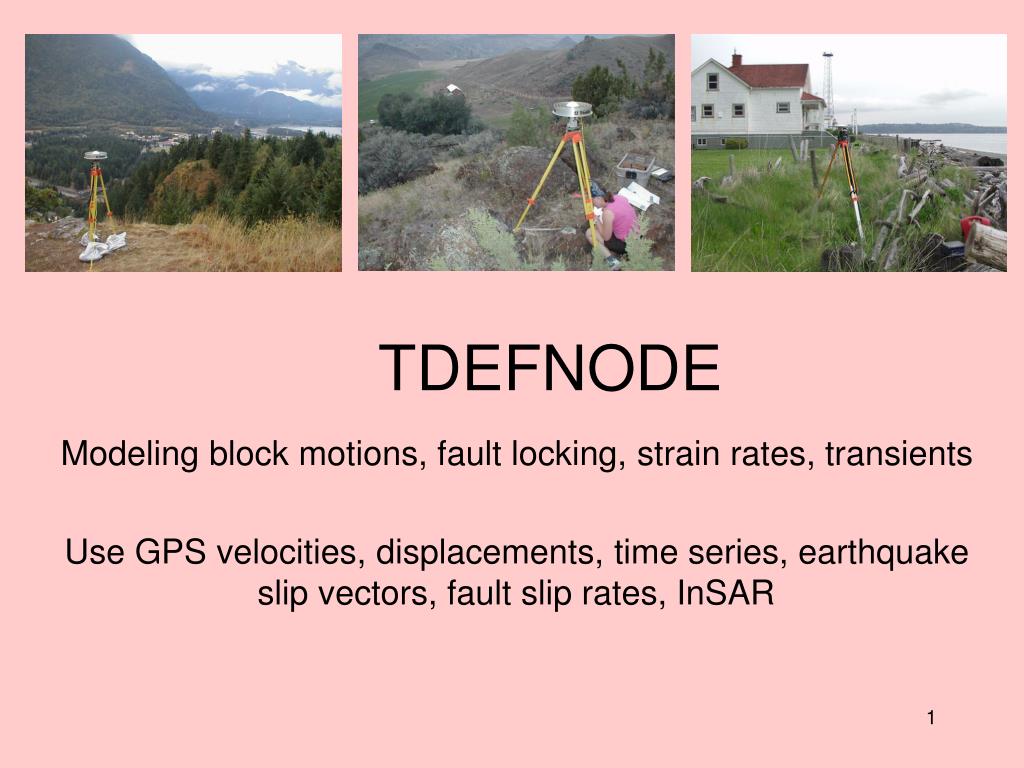 TDEFNODE

Modeling block motions, fault locking, strain rates, transients

Use GPS velocities, displacements, time series, earthquake slip vectors, fault slip rates, InSAR

1